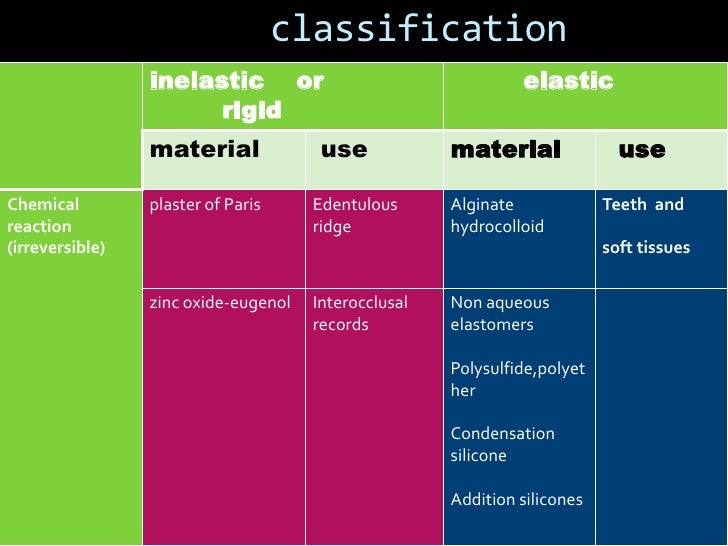 classification

| | inelastic or rigid | | elastic | |
|---|---|---|---|---|
| | material | use | material | use |
| Chemical reaction (irreversible) | plaster of Paris | Edentulous ridge | Alginate hydrocolloid | Teeth and soft tissues |
| | zinc oxide-eugenol | Interocclusal records | Non aqueous elastomers Polysulfide,polyether Condensation silicone Addition silicones | |